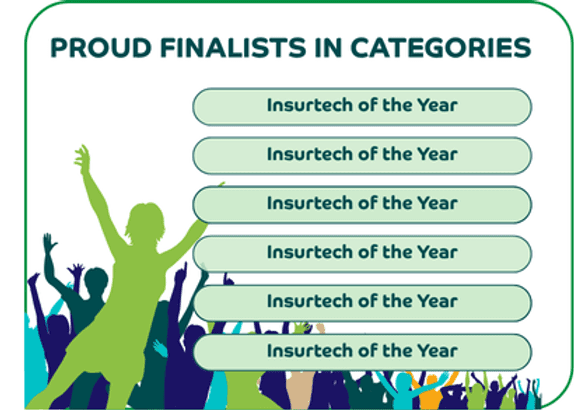 PROUD FINALISTS IN CATEGORIES

Insurtech of the Year

Insurtech of the Year

Insurtech of the Year

Insurtech of the Year

Insurtech of the Year

Insurtech of the Year